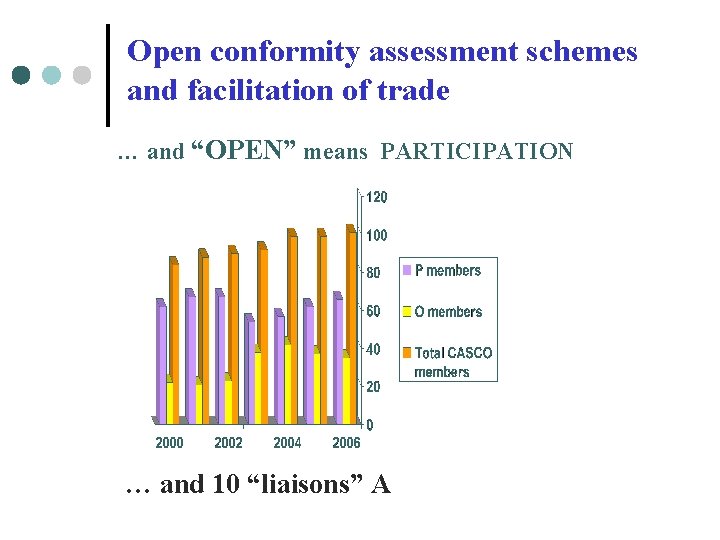 Open conformity assessment schemes and facilitation of trade

… and "OPEN" means PARTICIPATION

120
100
80
60
40
20
0

2000
2002
2004
2006

P members
O members
Total CASCO members

… and 10 "liaisons" A